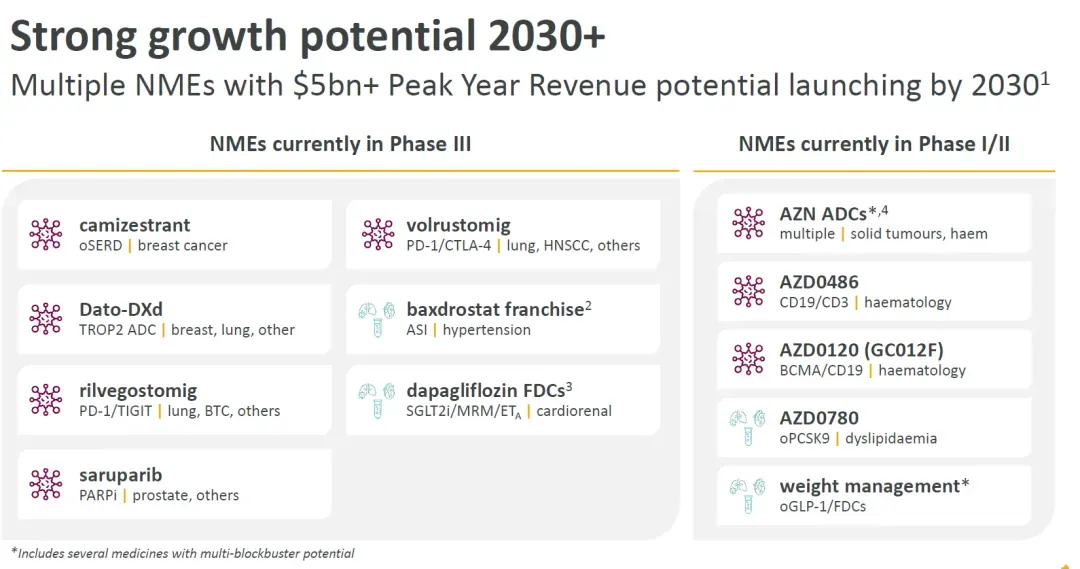 Strong growth potential 2030+

Multiple NMEs with \$5bn+ Peak Year Revenue potential launching by 2030$^1$

NMEs currently in Phase III

camizestrant
oSERD | breast cancer

Dato-DXd
TROP2 ADC | breast, lung, other

rilvegostomig
PD-1/TIGIT | lung, BTC, others

saruparib
PARPi | prostate, others

volrustomig
PD-1/CTLA-4 | lung, HNSCC, others

baxdrostat franchise$^2$
ASI | hypertension

dapagliflozin FDCs$^3$
SGLT2i/MRM/ET$_A$ | cardiorenal

NMEs currently in Phase I/II

AZN ADCs$^{*,4}$
multiple | solid tumours, haem

AZD0486
CD19/CD3 | haematology

AZD0120 (GC012F)
BCMA/CD19 | haematology

AZD0780
oPCSK9 | dyslipidaemia

weight management*
oGLP-1/FDCs

*Includes several medicines with multi-blockbuster potential